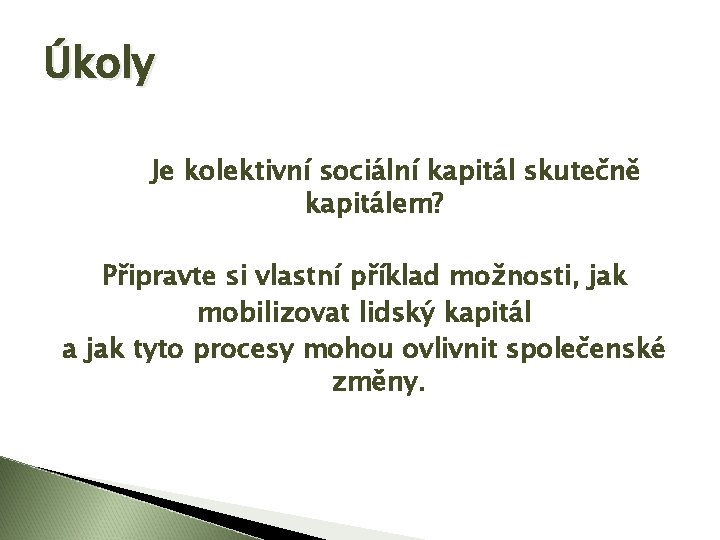 Úkoly

Je kolektivní sociální kapitál skutečně kapitálem?

Připravte si vlastní příklad možnosti, jak mobilizovat lidský kapitál a jak tyto procesy mohou ovlivnit společenské změny.